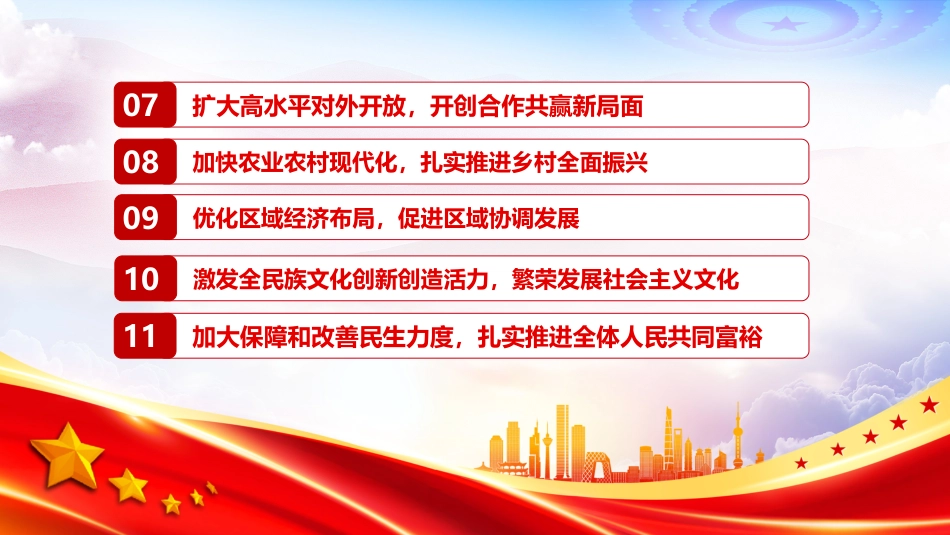 07 扩大高水平对外开放，开创合作共赢新局面

08 加快农业农村现代化，扎实推进乡村全面振兴

09 优化区域经济布局，促进区域协调发展

10 激发全民族文化创新创造活力，繁荣发展社会主义文化

11 加大保障和改善民生力度，扎实推进全体人民共同富裕